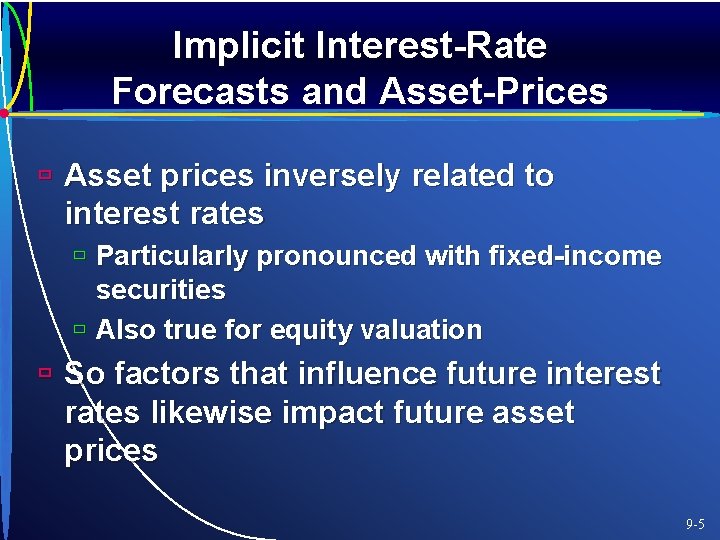 Implicit Interest-Rate Forecasts and Asset-Prices

Asset prices inversely related to interest rates

Particularly pronounced with fixed-income securities

Also true for equity valuation

So factors that influence future interest rates likewise impact future asset prices

9-5